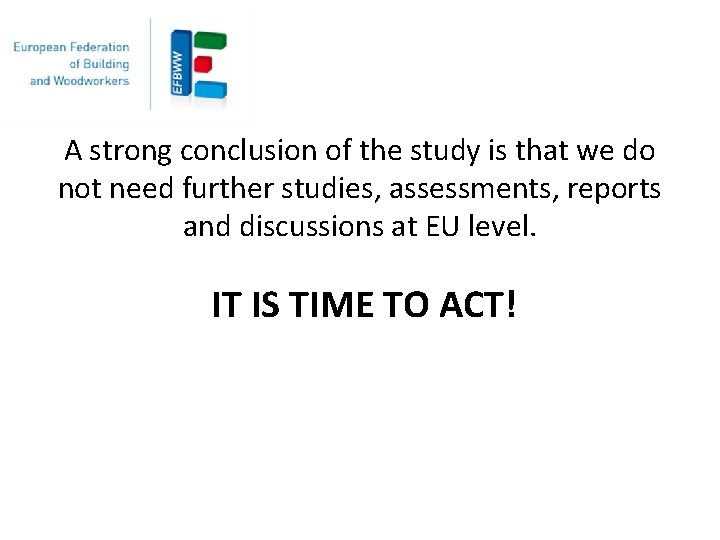 European Federation of Building and Woodworkers

EFBWW

A strong conclusion of the study is that we do not need further studies, assessments, reports and discussions at EU level.

IT IS TIME TO ACT!